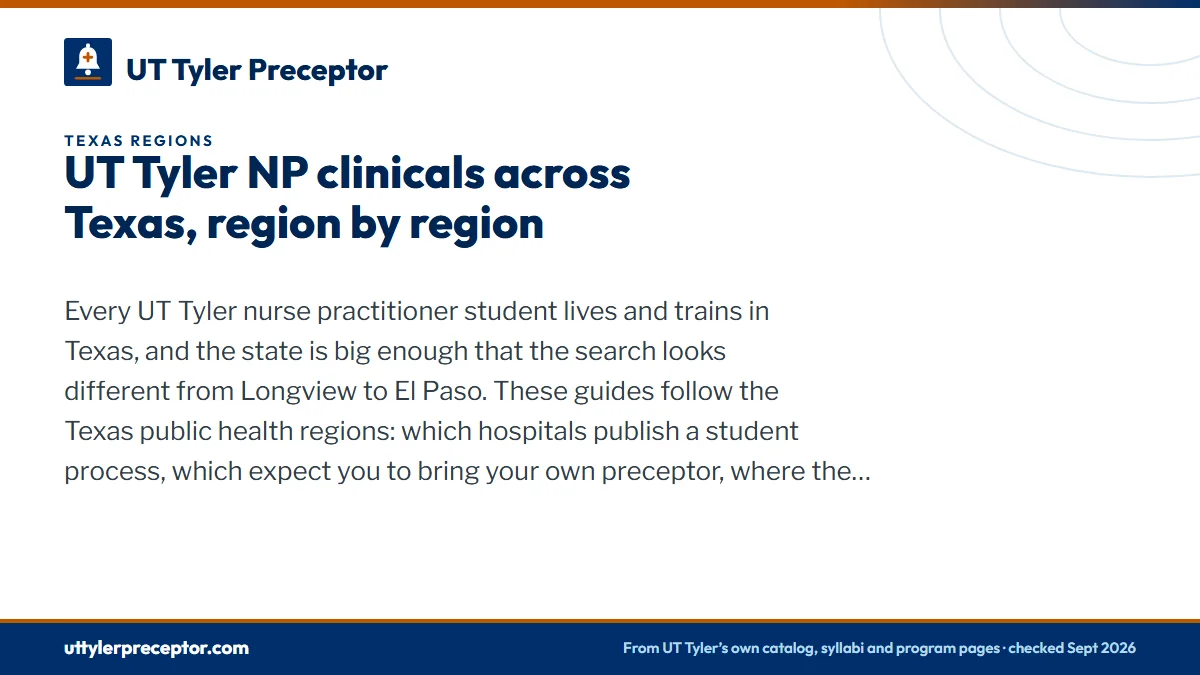 UT Tyler Preceptor

TEXAS REGIONS

UT Tyler NP clinicals across Texas, region by region

Every UT Tyler nurse practitioner student lives and trains in Texas, and the state is big enough that the search looks different from Longview to El Paso. These guides follow the Texas public health regions: which hospitals publish a student process, which expect you to bring your own preceptor, where the…

uttylerpreceptor.com

From UT Tyler's own catalog, syllabi and program pages · checked Sept 2026